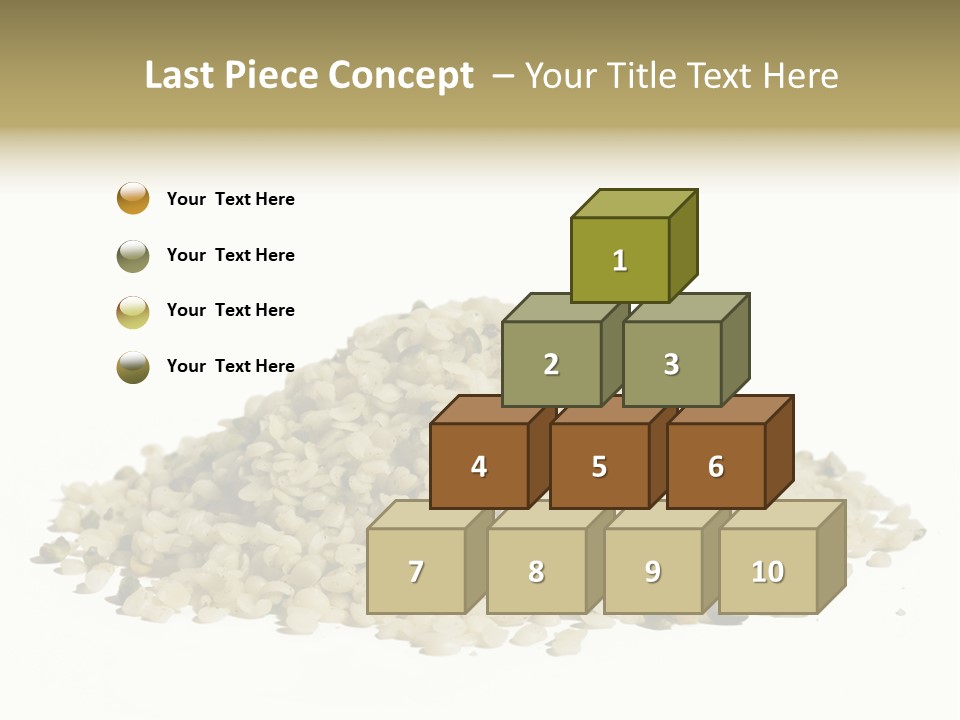 Last Piece Concept – Your Title Text Here

Your Text Here

Your Text Here

Your Text Here

Your Text Here

1

2

3

4

5

6

7

8

9

10